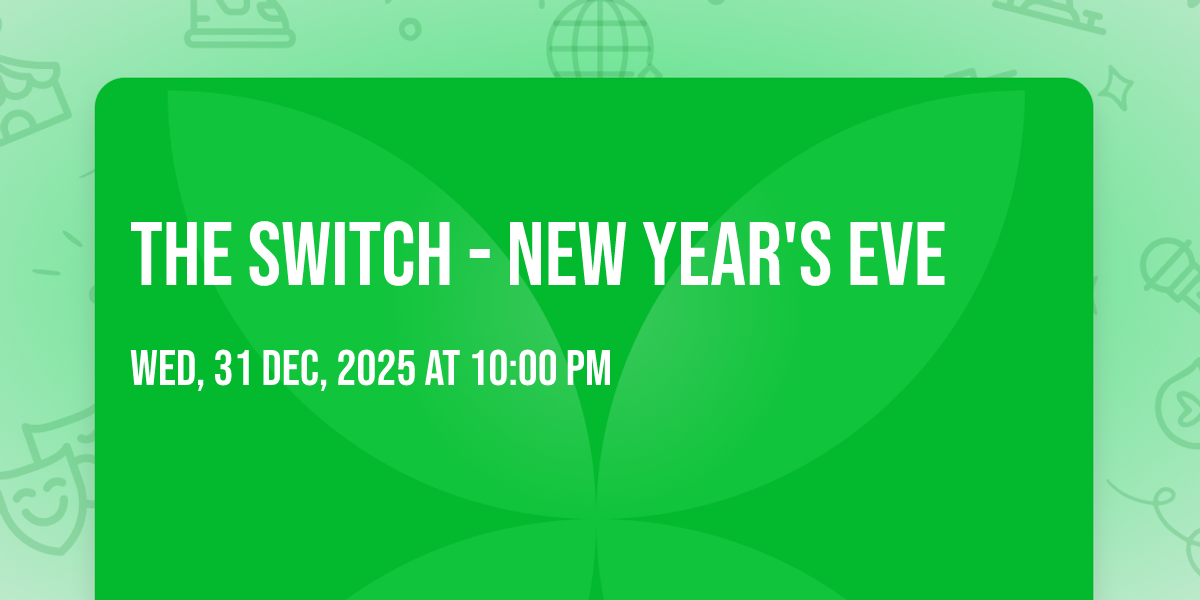 THE SWITCH - NEW YEAR'S EVE

WED, 31 DEC, 2025 AT 10:00 PM